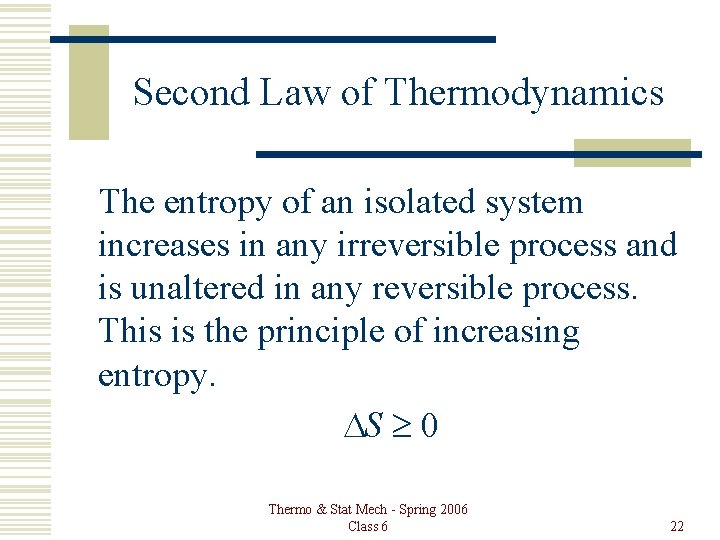 Second Law of Thermodynamics

The entropy of an isolated system increases in any irreversible process and is unaltered in any reversible process. This is the principle of increasing entropy.

$\Delta S \geq 0$

Thermo & Stat Mech - Spring 2006
Class 6

22